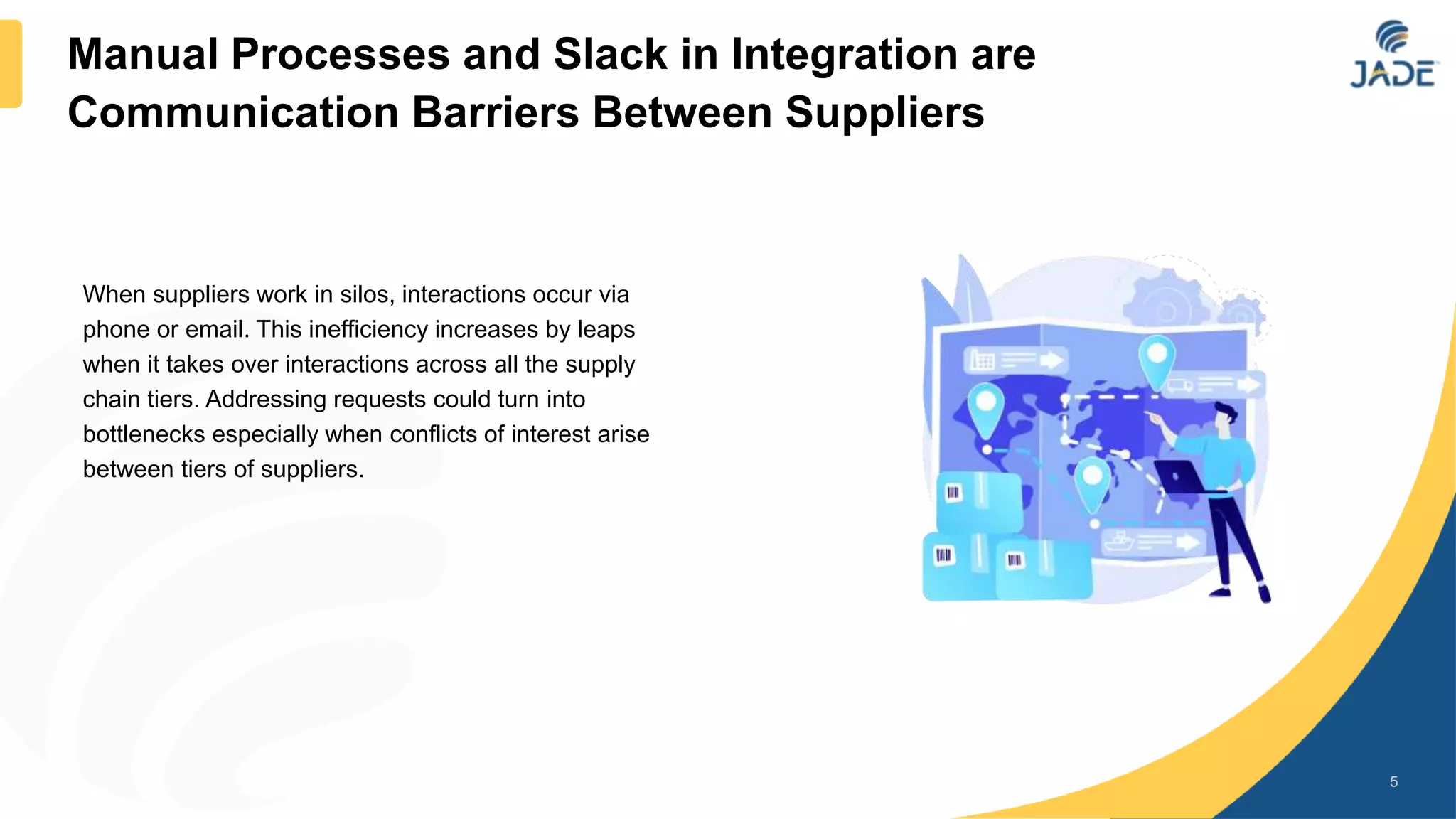 Manual Processes and Slack in Integration are Communication Barriers Between Suppliers

JADE

When suppliers work in silos, interactions occur via phone or email. This inefficiency increases by leaps when it takes over interactions across all the supply chain tiers. Addressing requests could turn into bottlenecks especially when conflicts of interest arise between tiers of suppliers.

5